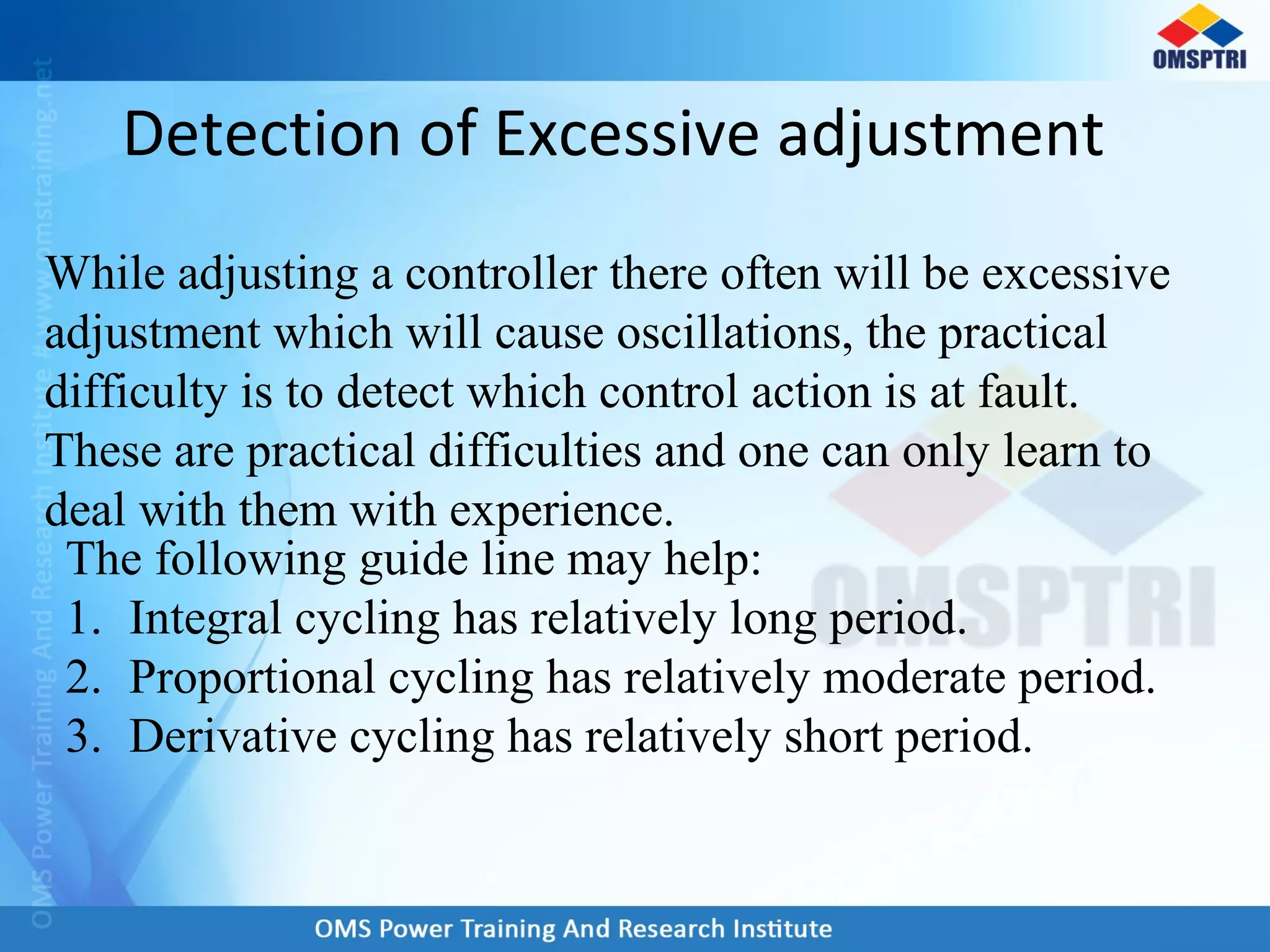 OMSPTRI

OMS Power Training And Research Institute # www.omstraining.net

Detection of Excessive adjustment

While adjusting a controller there often will be excessive adjustment which will cause oscillations, the practical difficulty is to detect which control action is at fault. These are practical difficulties and one can only learn to deal with them with experience.

The following guide line may help:

1. Integral cycling has relatively long period.
2. Proportional cycling has relatively moderate period.
3. Derivative cycling has relatively short period.

OMSPTRI

OMS Power Training And Research Institute